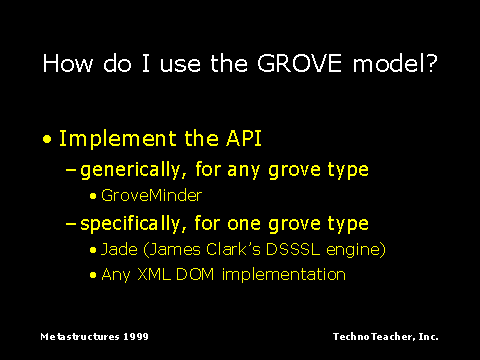 How do I use the GROVE model?

• Implement the API
– generically, for any grove type
• GroveMinder
– specifically, for one grove type
• Jade (James Clark's DSSSL engine)
• Any XML DOM implementation

Metastructures 1999

TechnoTeacher, Inc.